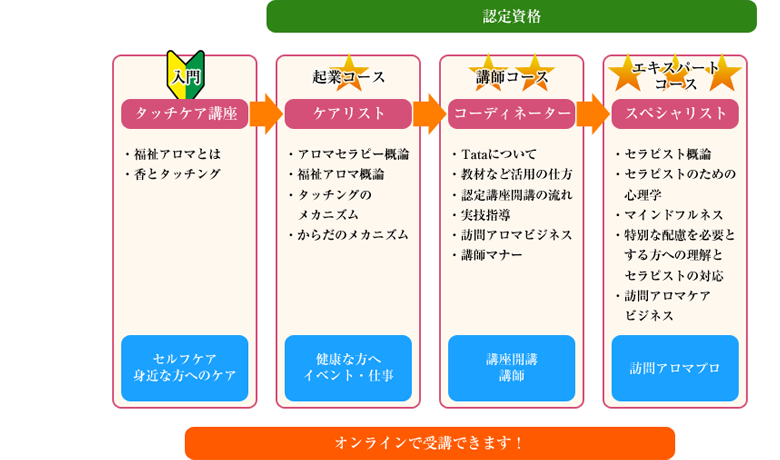 認定資格

入門
タッチケア講座
・福祉アロマとは
・香とタッチング
セルフケア
身近な方へのケア

起業コース
ケアリスト
・アロマセラピー概論
・福祉アロマ概論
・タッチングのメカニズム
・からだのメカニズム
健康な方へ
イベント・仕事

講師コース
コーディネーター
・Tataについて
・教材など活用の仕方
・認定講座開講の流れ
・実技指導
・訪問アロマビジネス
・講師マナー
講座開講
講師

エキスパートコース
スペシャリスト
・セラピスト概論
・セラピストのための心理学
・マインドフルネス
・特別な配慮を必要とする方への理解とセラピストの対応
・訪問アロマケアビジネス
訪問アロマプロ

オンラインで受講できます！